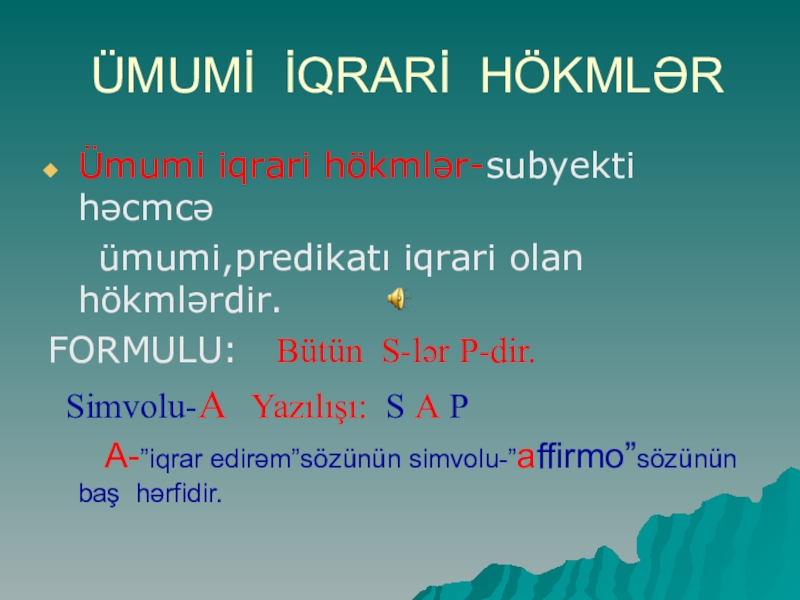 ÜMUMİ İQRARİ HÖKMLƏR

Ümumi iqrari hökmlər-subyekti həcmcə ümumi,predikatı iqrari olan hökmlərdir.

FORMULU: Bütün S-lər P-dir.

Simvolu-A Yazılışı: S A P

A-”iqrar edirəm”sözünün simvolu-”affirmo”sözünün baş hərfidir.